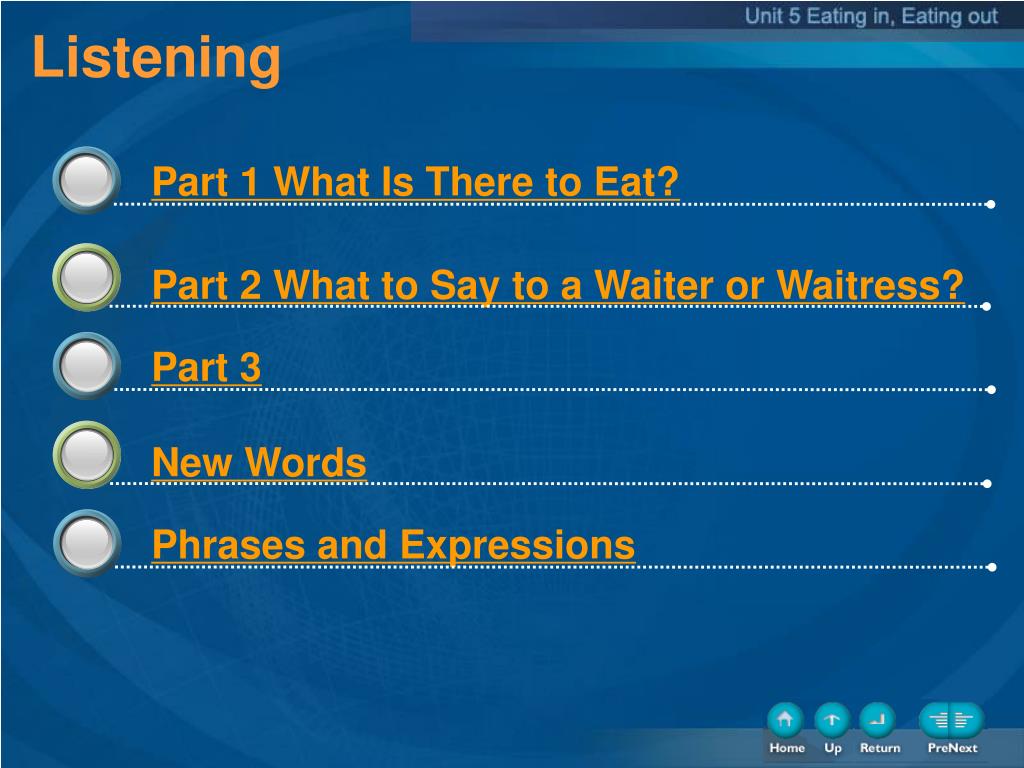 Unit 5 Eating in, Eating out

Listening

Part 1 What Is There to Eat?

Part 2 What to Say to a Waiter or Waitress?

Part 3

New Words

Phrases and Expressions

Home Up Return PreNext